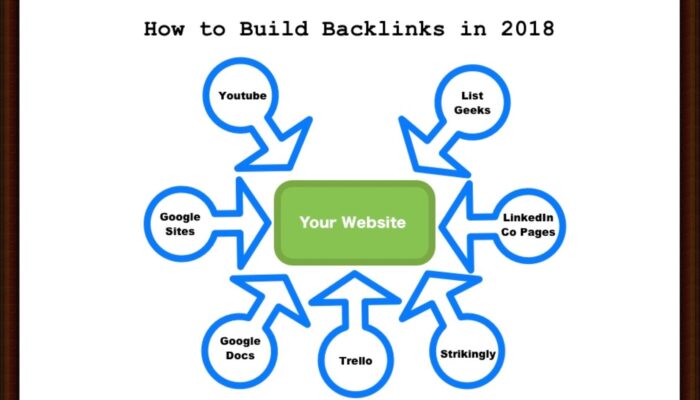 How to Build Backlinks in 2018

Youtube

List Geeks

Google Sites

Your Website

LinkedIn Co Pages

Google Docs

Trello

Strikingly